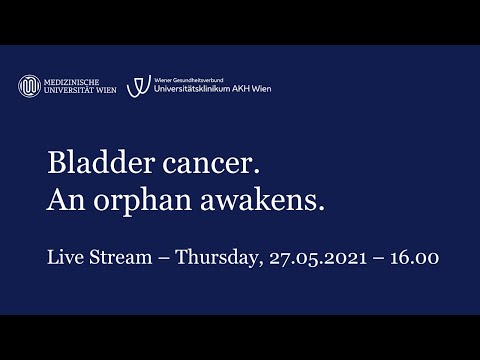 MEDIZINISCHE UNIVERSITÄT WIEN

Wiener Gesundheitsverbund
Universitätsklinikum AKH Wien

Bladder cancer.
An orphan awakens.

Live Stream – Thursday, 27.05.2021 – 16.00